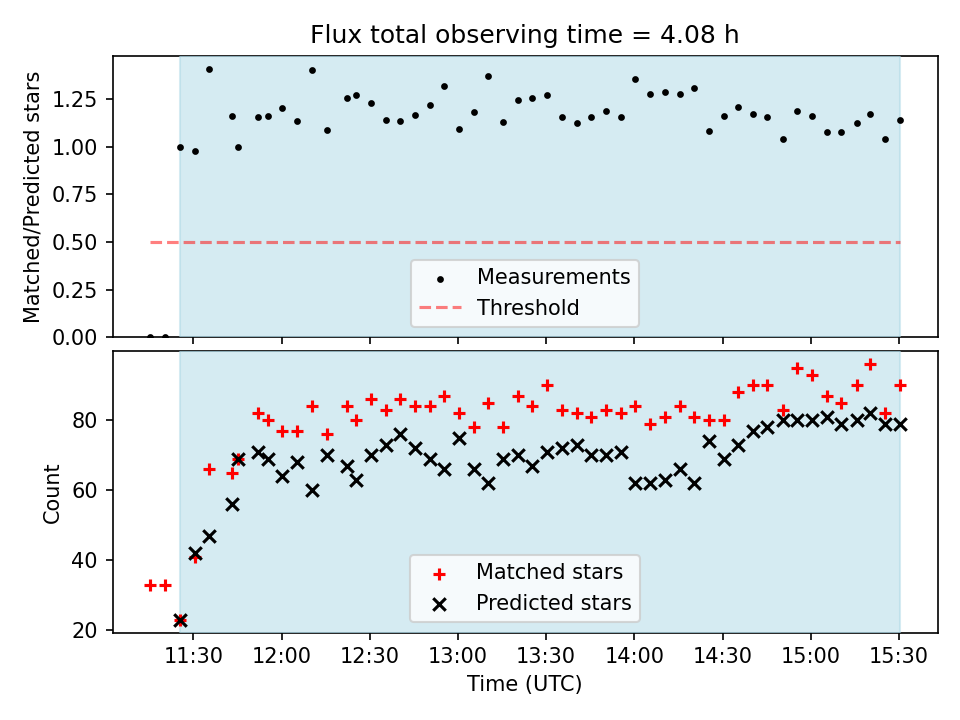 Flux total observing time = 4.08 h

Matched/Predicted stars

1.25
1.00
0.75
0.50
0.25
0.00

Measurements
Threshold

Count

80
60
40
20

Matched stars
Predicted stars

11:30 12:00 12:30 13:00 13:30 14:00 14:30 15:00 15:30

Time (UTC)